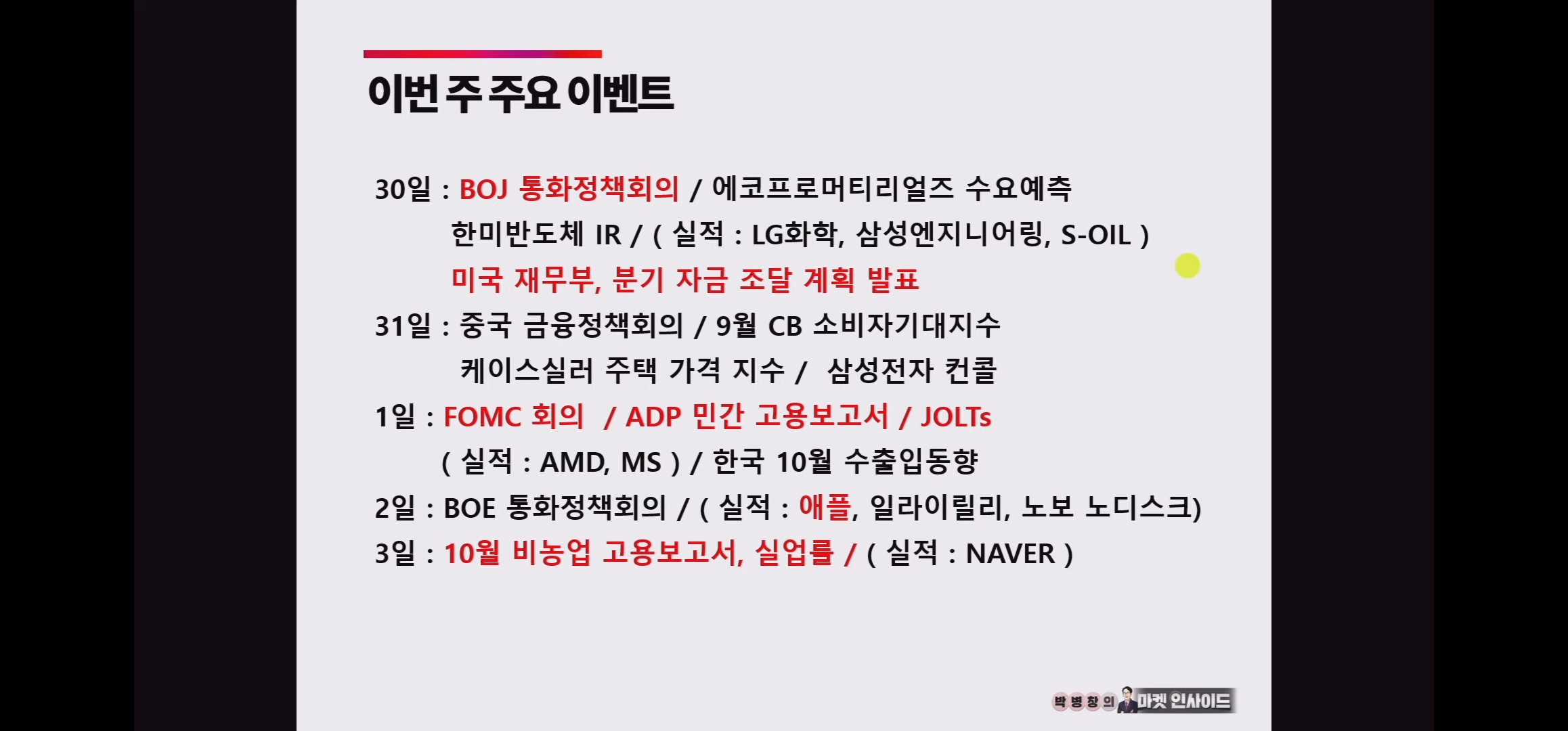 이번 주 주요 이벤트

30일 : BOJ 통화정책회의 / 에코프로머티리얼즈 수요예측
한미반도체 IR / ( 실적 : LG화학, 삼성엔지니어링, S-OIL )
미국 재무부, 분기 자금 조달 계획 발표

31일 : 중국 금융정책회의 / 9월 CB 소비자기대지수
케이스실러 주택 가격 지수 / 삼성전자 컨콜

1일 : FOMC 회의 / ADP 민간 고용보고서 / JOLTs
( 실적 : AMD, MS ) / 한국 10월 수출입동향

2일 : BOE 통화정책회의 / ( 실적 : 애플, 일라이릴리, 노보 노디스크)

3일 : 10월 비농업 고용보고서, 실업률 / ( 실적 : NAVER )

박병창의 마켓 인사이드